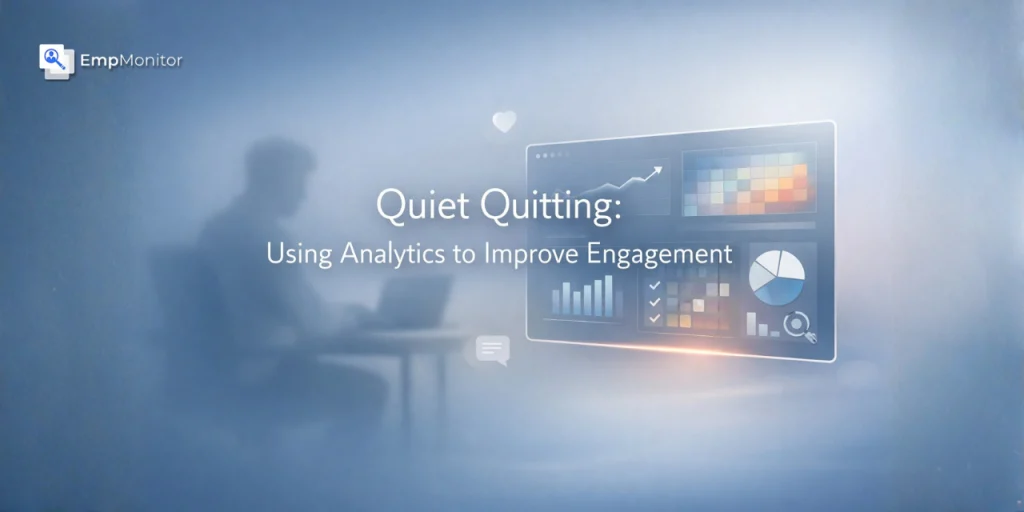 EmpMonitor

Quiet Quitting:
Using Analytics to Improve Engagement